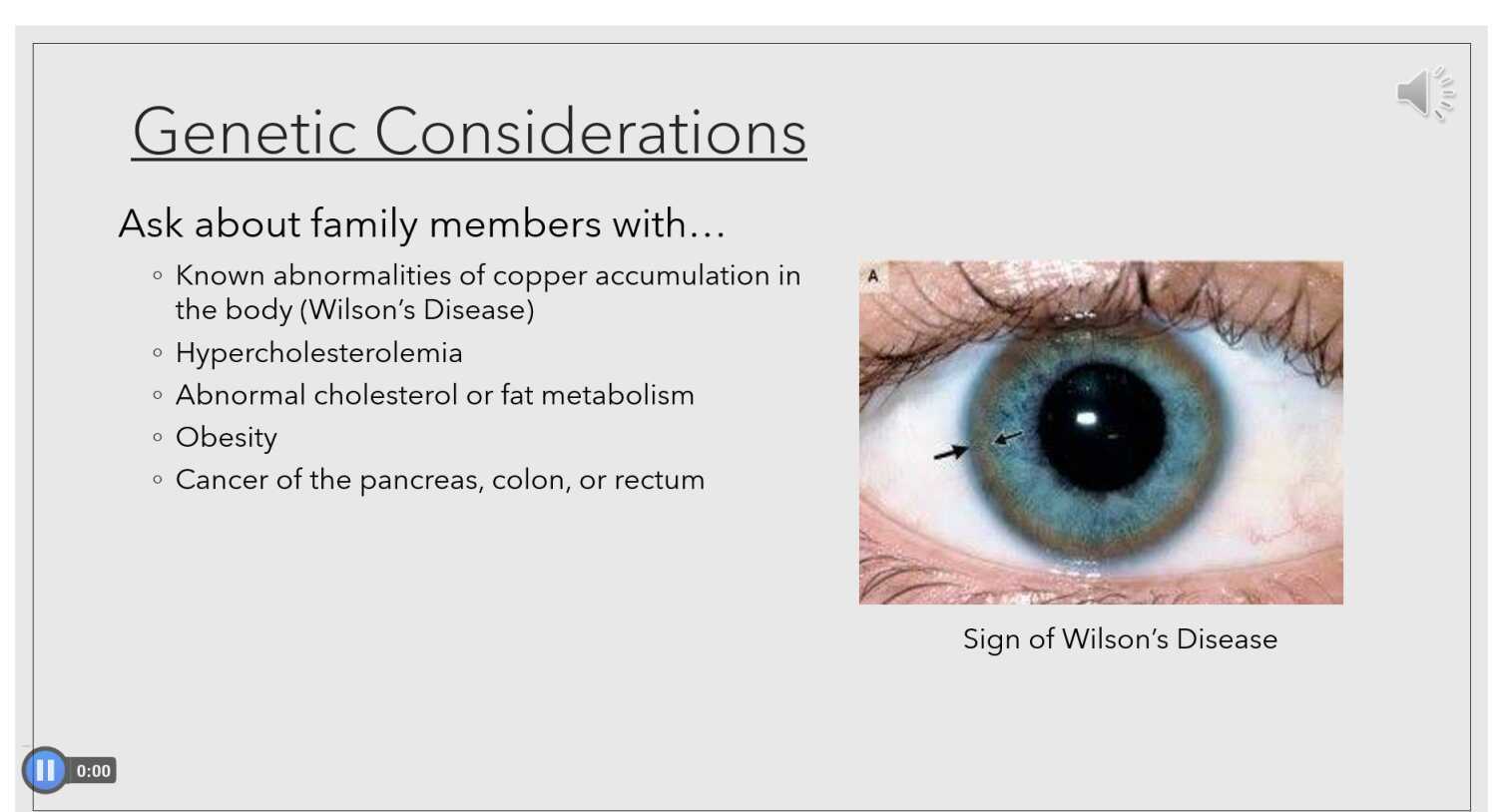 Genetic Considerations

Ask about family members with…

◦ Known abnormalities of copper accumulation in the body (Wilson's Disease)
◦ Hypercholesterolemia
◦ Abnormal cholesterol or fat metabolism
◦ Obesity
◦ Cancer of the pancreas, colon, or rectum

A

Sign of Wilson's Disease

0:00